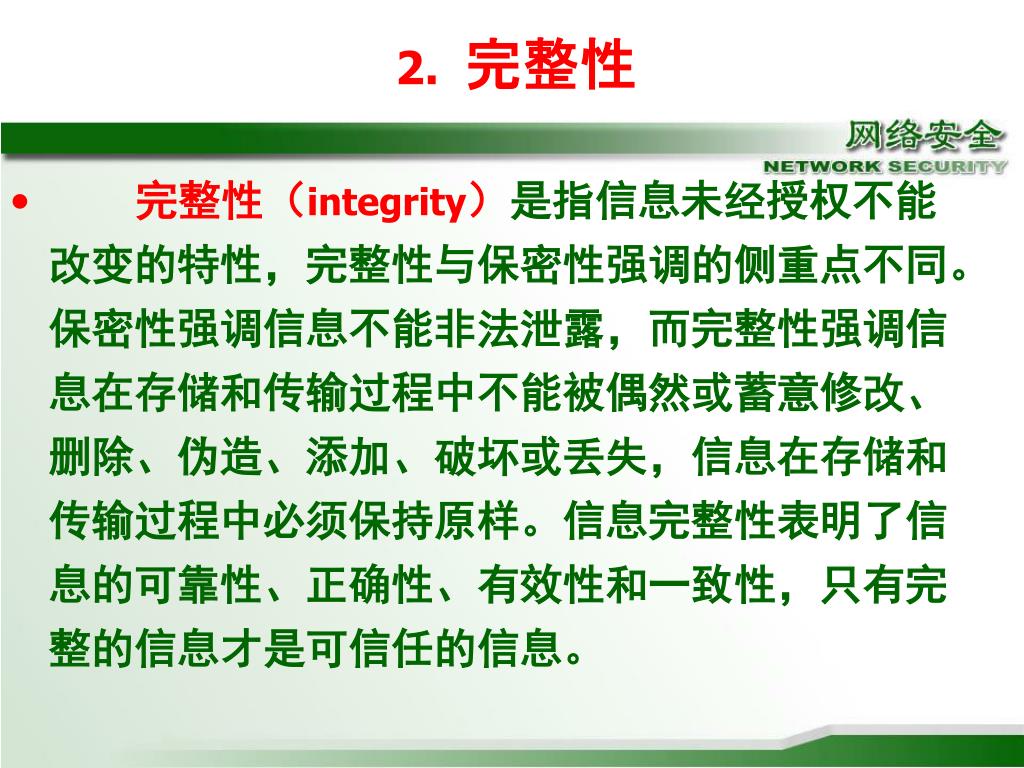 2. 完整性

网络安全
NETWORK SECURITY

• 完整性（integrity）是指信息未经授权不能改变的特性，完整性与保密性强调的侧重点不同。保密性强调信息不能非法泄露，而完整性强调信息在存储和传输过程中不能被偶然或蓄意修改、删除、伪造、添加、破坏或丢失，信息在存储和传输过程中必须保持原样。信息完整性表明了信息的可靠性、正确性、有效性和一致性，只有完整的信息才是可信任的信息。